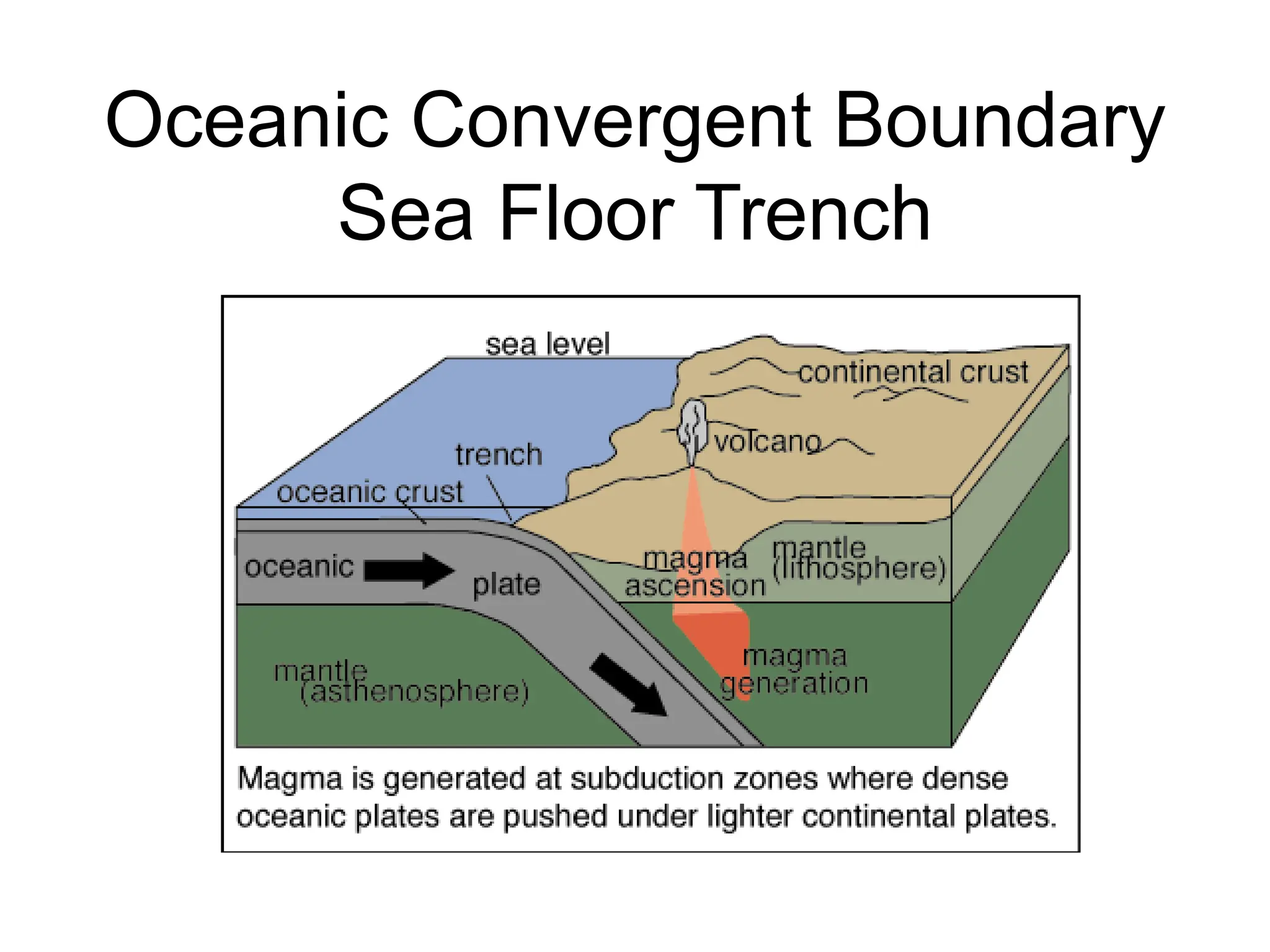 Oceanic Convergent Boundary
Sea Floor Trench

sea level
continental crust
volcano
trench
oceanic crust
oceanic
plate
magma ascension
mantle (lithosphere)
mantle (asthenosphere)
magma generation

Magma is generated at subduction zones where dense oceanic plates are pushed under lighter continental plates.